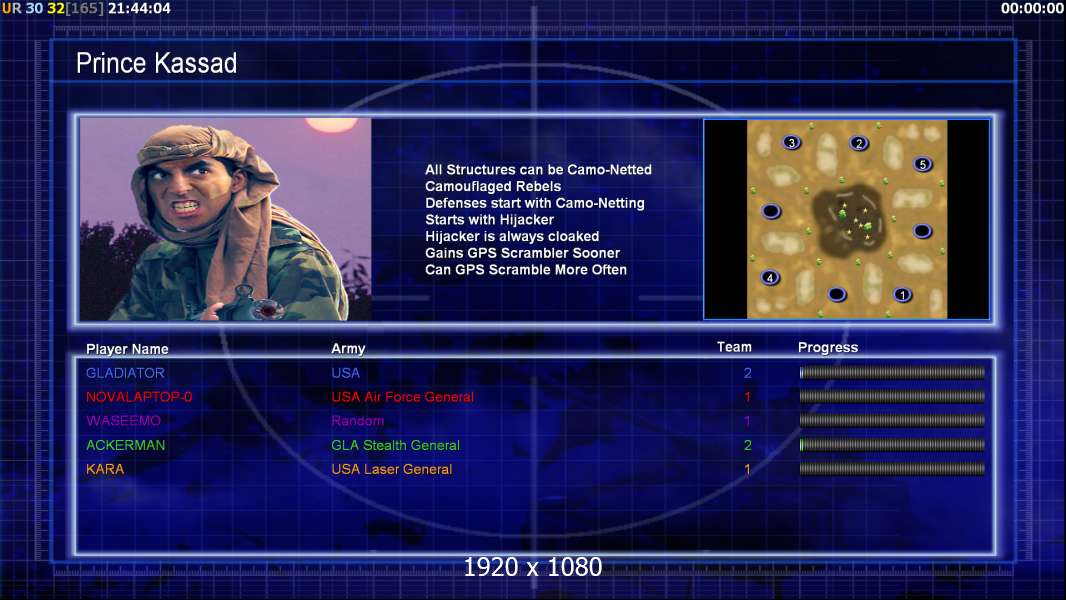 UR 30 32[165] 21:44:04

00:00:00

Prince Kassad

All Structures can be Camo-Netted
Camouflaged Rebels
Defenses start with Camo-Netting
Starts with Hijacker
Hijacker is always cloaked
Gains GPS Scrambler Sooner
Can GPS Scramble More Often

3 2 5 4 1

| Player Name | Army | Team | Progress |
|---|---|---|---|
| GLADIATOR | USA | 2 | |
| NOVALAPTOP-0 | USA Air Force General | 1 | |
| WASEEMO | Random | 1 | |
| ACKERMAN | GLA Stealth General | 2 | |
| KARA | USA Laser General | 1 | |

1920 x 1080